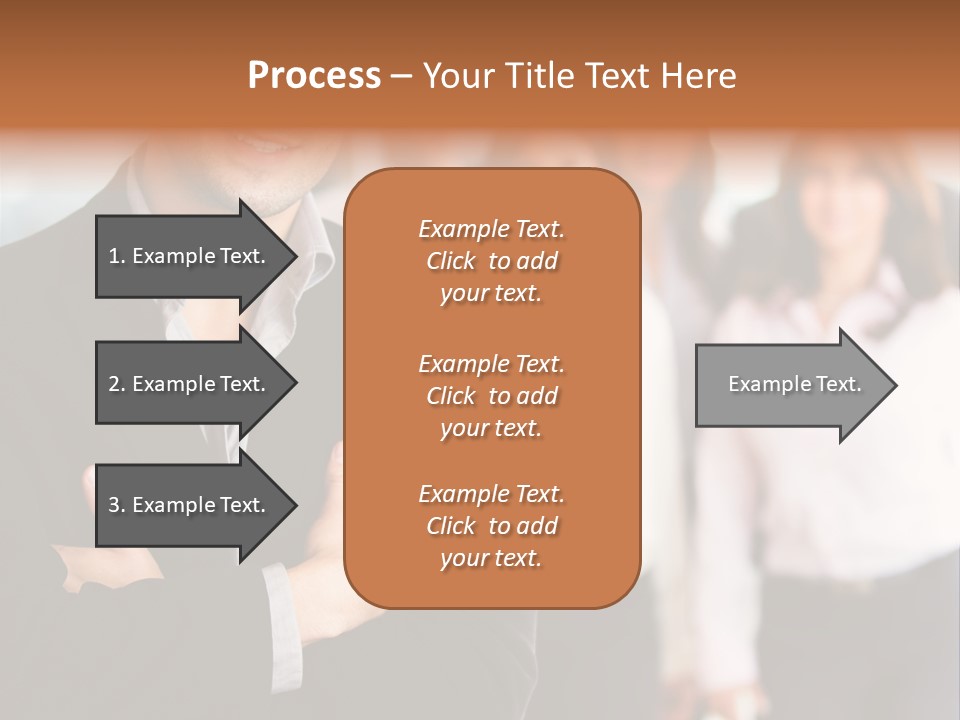 Process – Your Title Text Here

1. Example Text.

2. Example Text.

3. Example Text.

Example Text. Click to add your text.

Example Text. Click to add your text.

Example Text. Click to add your text.

Example Text.